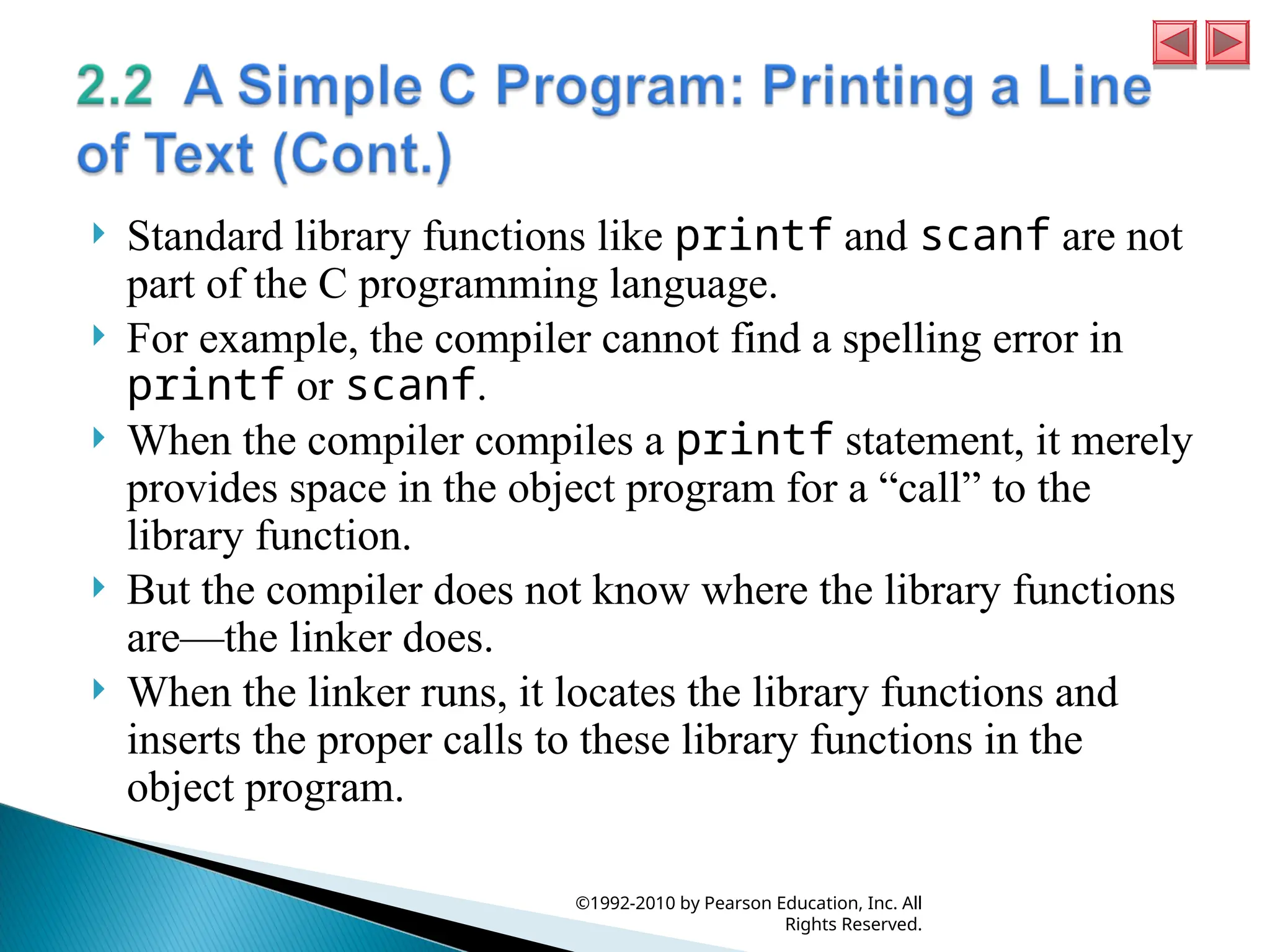 2.2 A Simple C Program: Printing a Line of Text (Cont.)

Standard library functions like printf and scanf are not part of the C programming language.

For example, the compiler cannot find a spelling error in printf or scanf.

When the compiler compiles a printf statement, it merely provides space in the object program for a “call” to the library function.

But the compiler does not know where the library functions are—the linker does.

When the linker runs, it locates the library functions and inserts the proper calls to these library functions in the object program.

©1992-2010 by Pearson Education, Inc. All Rights Reserved.